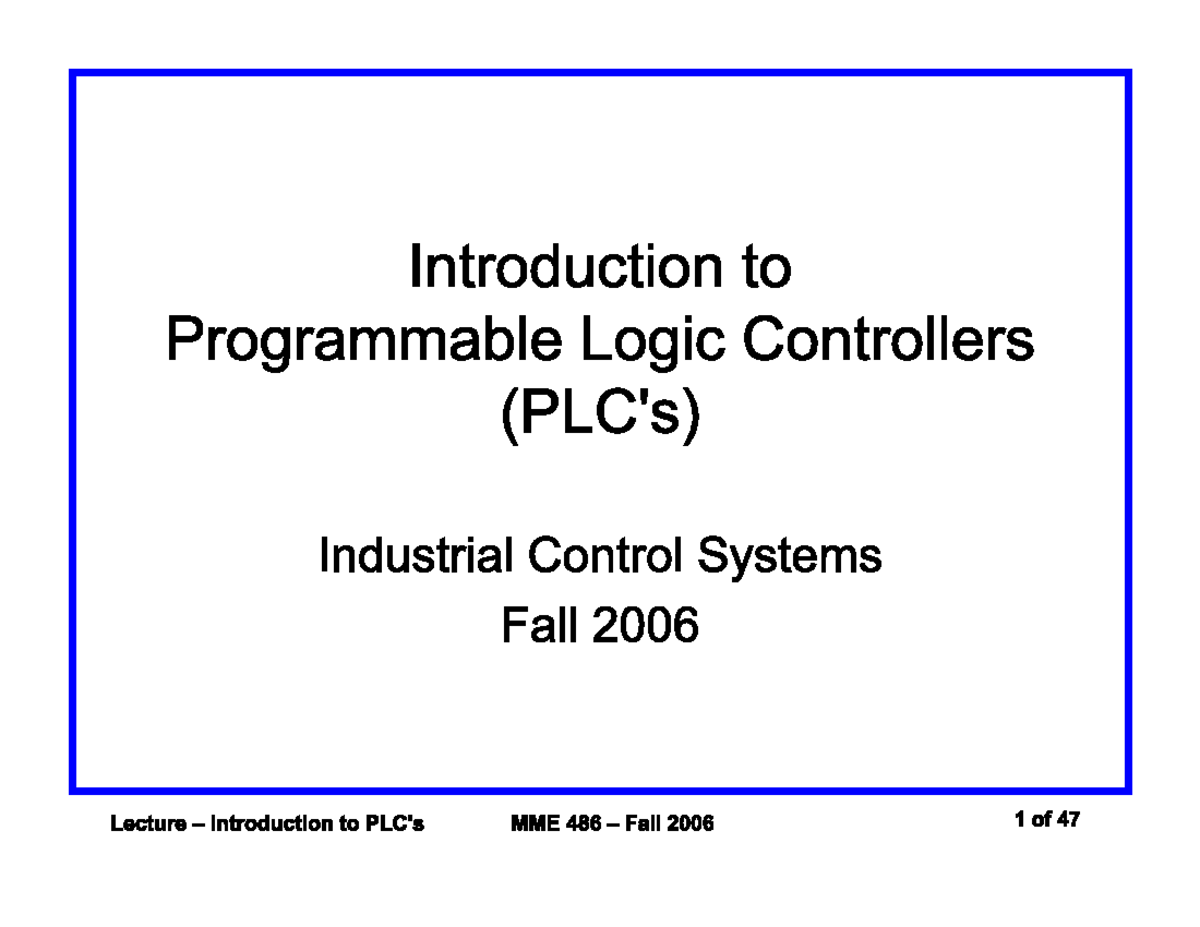 Introduction to
Programmable Logic Controllers
(PLC's)

Industrial Control Systems
Fall 2006

Lecture – Introduction to PLC's MME 486 – Fall 2006 1 of 47